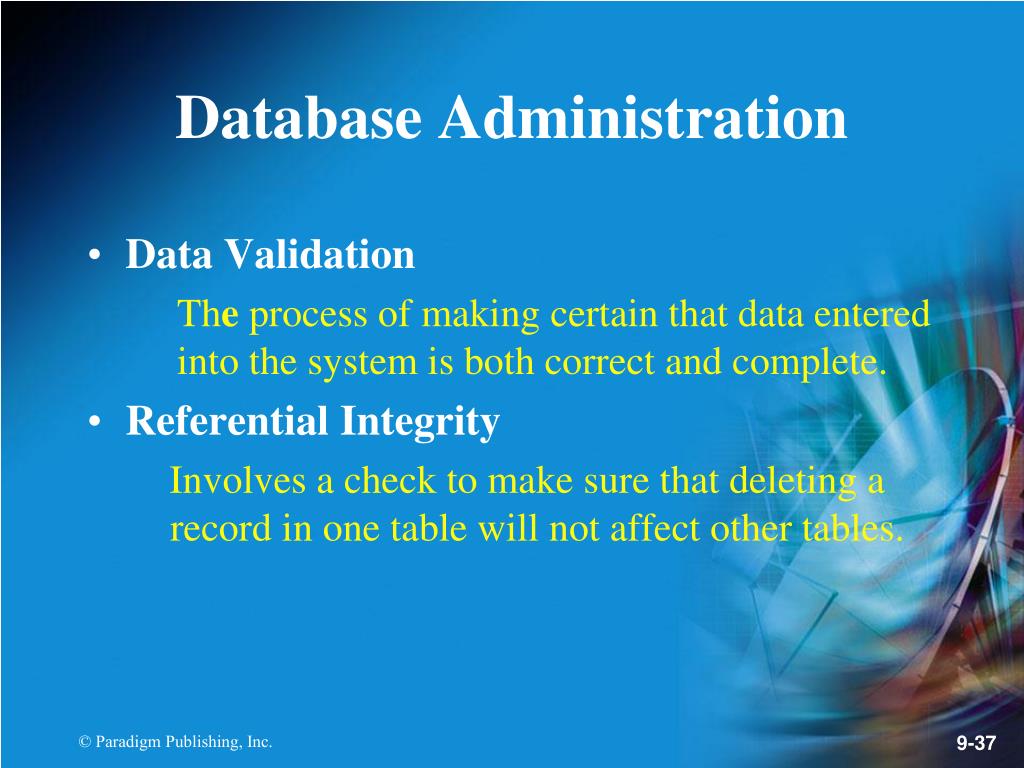 Database Administration

• Data Validation

The process of making certain that data entered into the system is both correct and complete.

• Referential Integrity

Involves a check to make sure that deleting a record in one table will not affect other tables.

© Paradigm Publishing, Inc.

9-37